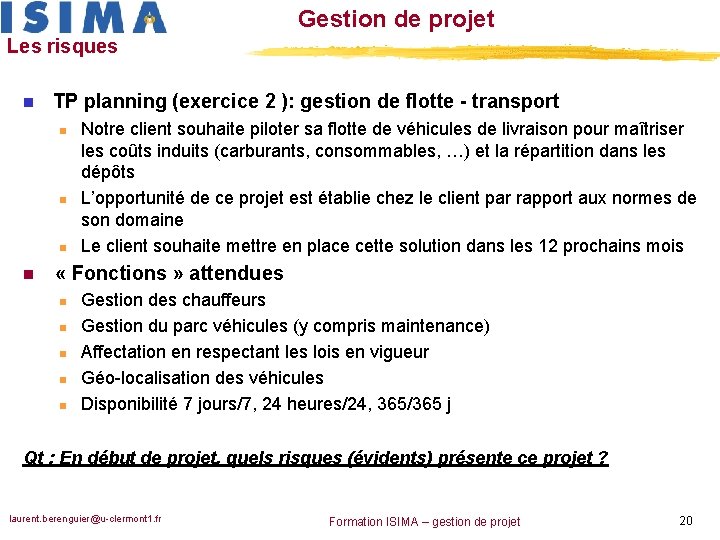 ISIMA

Gestion de projet

Les risques

TP planning (exercice 2 ): gestion de flotte - transport

Notre client souhaite piloter sa flotte de véhicules de livraison pour maîtriser les coûts induits (carburants, consommables, …) et la répartition dans les dépôts

L'opportunité de ce projet est établie chez le client par rapport aux normes de son domaine

Le client souhaite mettre en place cette solution dans les 12 prochains mois

« Fonctions » attendues

Gestion des chauffeurs

Gestion du parc véhicules (y compris maintenance)

Affectation en respectant les lois en vigueur

Géo-localisation des véhicules

Disponibilité 7 jours/7, 24 heures/24, 365/365 j

Qt : En début de projet, quels risques (évidents) présente ce projet ?

laurent.berenguier@u-clermont1.fr

Formation ISIMA – gestion de projet

20